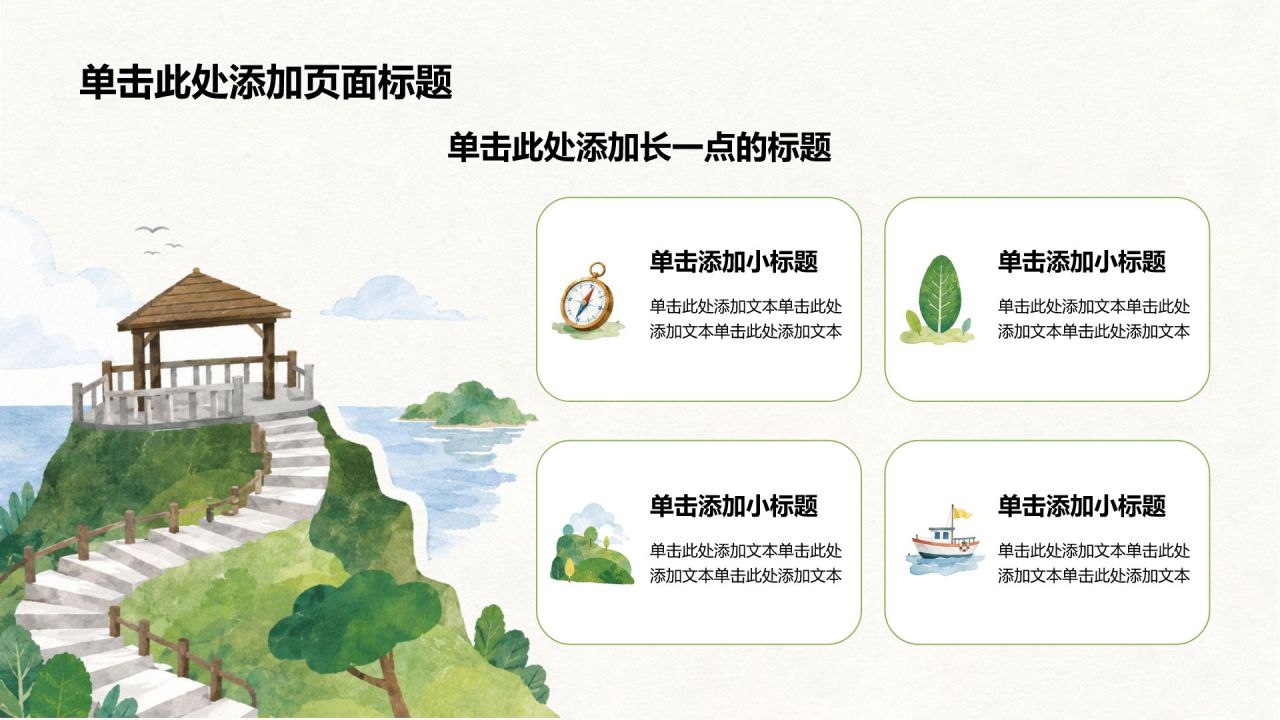 单击此处添加页面标题

单击此处添加长一点的标题

单击添加小标题

单击此处添加文本单击此处添加文本单击此处添加文本

单击添加小标题

单击此处添加文本单击此处添加文本单击此处添加文本

单击添加小标题

单击此处添加文本单击此处添加文本单击此处添加文本

单击添加小标题

单击此处添加文本单击此处添加文本单击此处添加文本